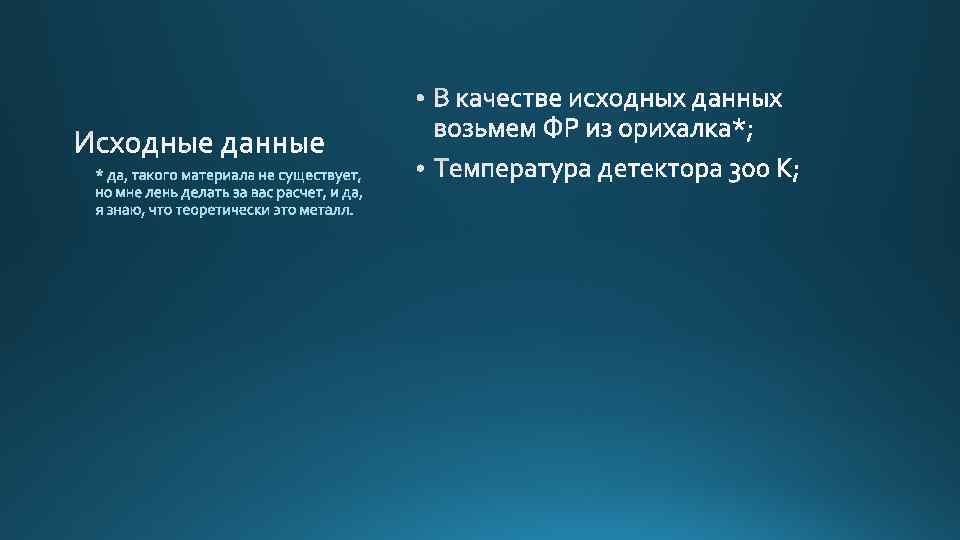 Исходные данные

* да, такого материала не существует, но мне лень делать за вас расчет, и да, я знаю, что теоретически это металл.

• В качестве исходных данных возьмем ФР из орихалка*;
• Температура детектора 300 K;